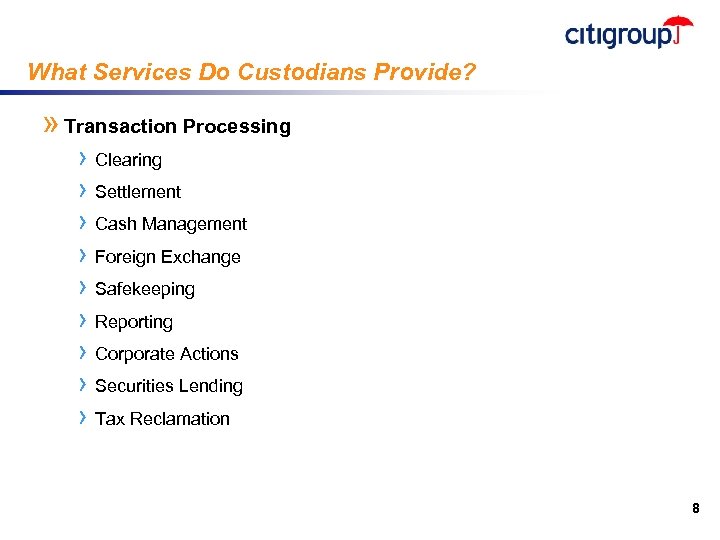 citigroup

What Services Do Custodians Provide?

» Transaction Processing

› Clearing

› Settlement

› Cash Management

› Foreign Exchange

› Safekeeping

› Reporting

› Corporate Actions

› Securities Lending

› Tax Reclamation

8